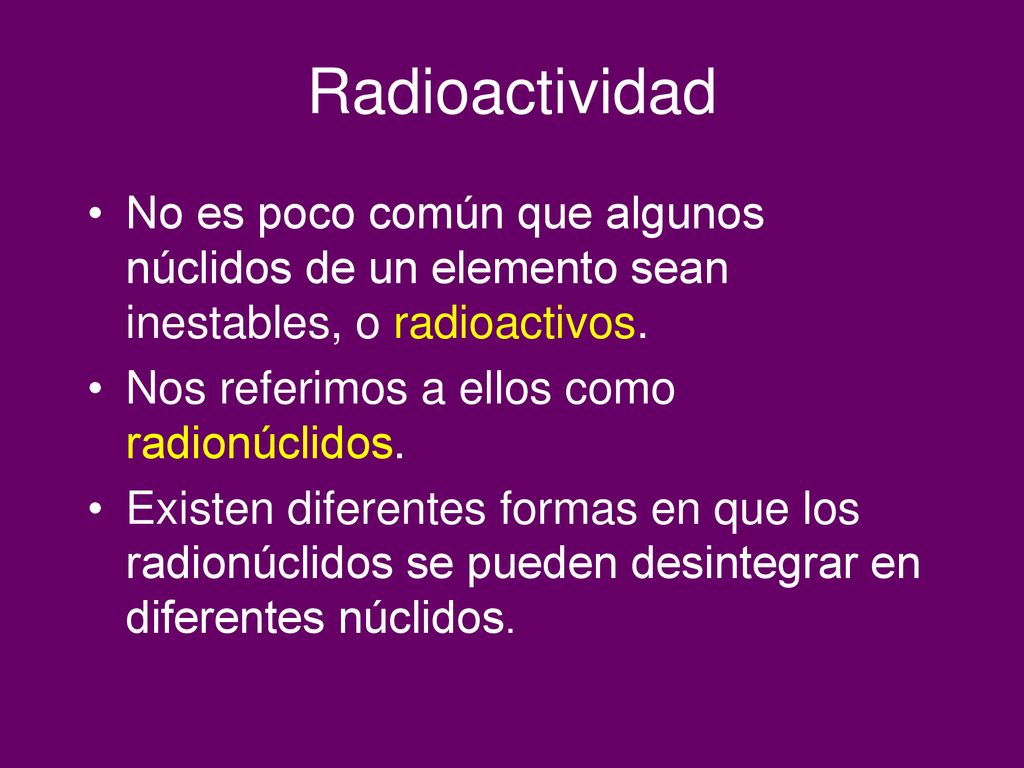 Radioactividad

• No es poco común que algunos núclidos de un elemento sean inestables, o radioactivos.
• Nos referimos a ellos como radionúclidos.
• Existen diferentes formas en que los radionúclidos se pueden desintegrar en diferentes núclidos.